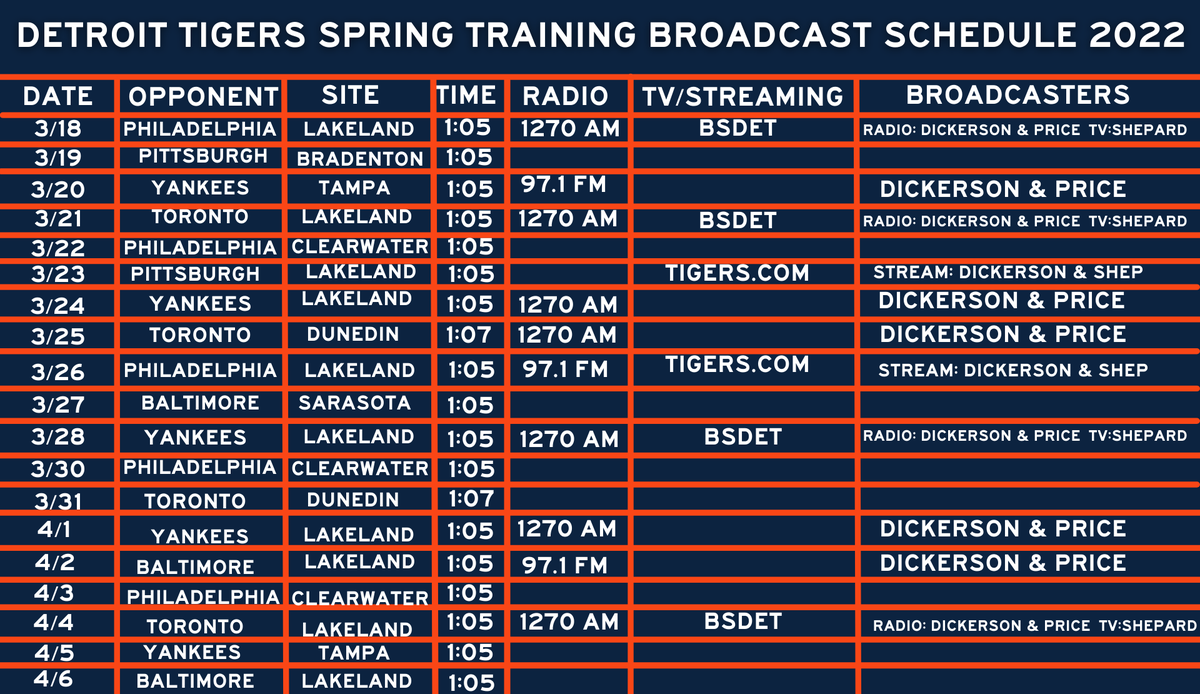 DETROIT TIGERS SPRING TRAINING BROADCAST SCHEDULE 2022

| DATE | OPPONENT | SITE | TIME | RADIO | TV/STREAMING | BROADCASTERS |
|---|---|---|---|---|---|---|
| 3/18 | PHILADELPHIA | LAKELAND | 1:05 | 1270 AM | BSDET | RADIO: DICKERSON & PRICE TV:SHEPARD |
| 3/19 | PITTSBURGH | BRADENTON | 1:05 | | | |
| 3/20 | YANKEES | TAMPA | 1:05 | 97.1 FM | | DICKERSON & PRICE |
| 3/21 | TORONTO | LAKELAND | 1:05 | 1270 AM | BSDET | RADIO: DICKERSON & PRICE TV:SHEPARD |
| 3/22 | PHILADELPHIA | CLEARWATER | 1:05 | | | |
| 3/23 | PITTSBURGH | LAKELAND | 1:05 | | TIGERS.COM | STREAM: DICKERSON & SHEP |
| 3/24 | YANKEES | LAKELAND | 1:05 | 1270 AM | | DICKERSON & PRICE |
| 3/25 | TORONTO | DUNEDIN | 1:07 | 1270 AM | | DICKERSON & PRICE |
| 3/26 | PHILADELPHIA | LAKELAND | 1:05 | 97.1 FM | TIGERS.COM | STREAM: DICKERSON & SHEP |
| 3/27 | BALTIMORE | SARASOTA | 1:05 | | | |
| 3/28 | YANKEES | LAKELAND | 1:05 | 1270 AM | BSDET | RADIO: DICKERSON & PRICE TV:SHEPARD |
| 3/30 | PHILADELPHIA | CLEARWATER | 1:05 | | | |
| 3/31 | TORONTO | DUNEDIN | 1:07 | | | |
| 4/1 | YANKEES | LAKELAND | 1:05 | 1270 AM | | DICKERSON & PRICE |
| 4/2 | BALTIMORE | LAKELAND | 1:05 | 97.1 FM | | DICKERSON & PRICE |
| 4/3 | PHILADELPHIA | CLEARWATER | 1:05 | | | |
| 4/4 | TORONTO | LAKELAND | 1:05 | 1270 AM | BSDET | RADIO: DICKERSON & PRICE TV:SHEPARD |
| 4/5 | YANKEES | TAMPA | 1:05 | | | |
| 4/6 | BALTIMORE | LAKELAND | 1:05 | | | |